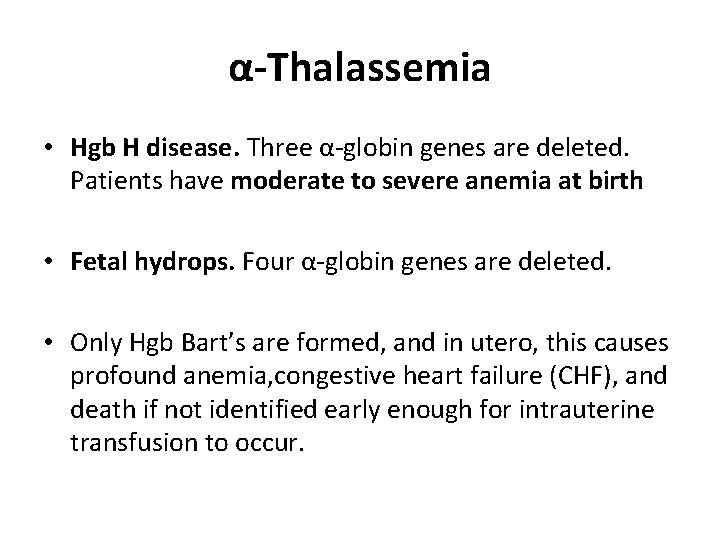 α-Thalassemia

• Hgb H disease. Three α-globin genes are deleted. Patients have moderate to severe anemia at birth

• Fetal hydrops. Four α-globin genes are deleted.

• Only Hgb Bart's are formed, and in utero, this causes profound anemia,congestive heart failure (CHF), and death if not identified early enough for intrauterine transfusion to occur.